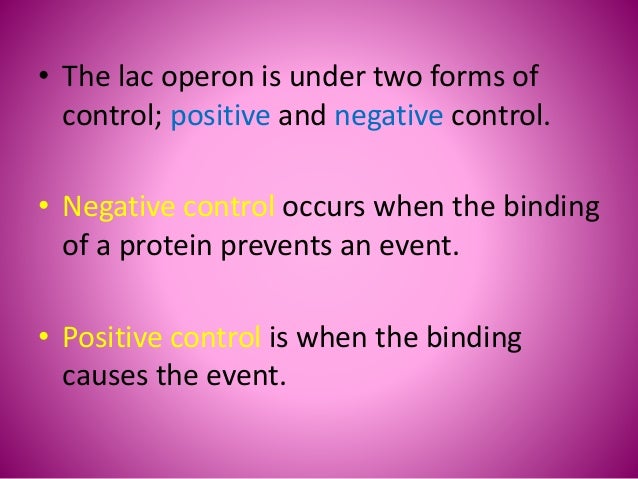 • The lac operon is under two forms of control; positive and negative control.

• Negative control occurs when the binding of a protein prevents an event.

• Positive control is when the binding causes the event.